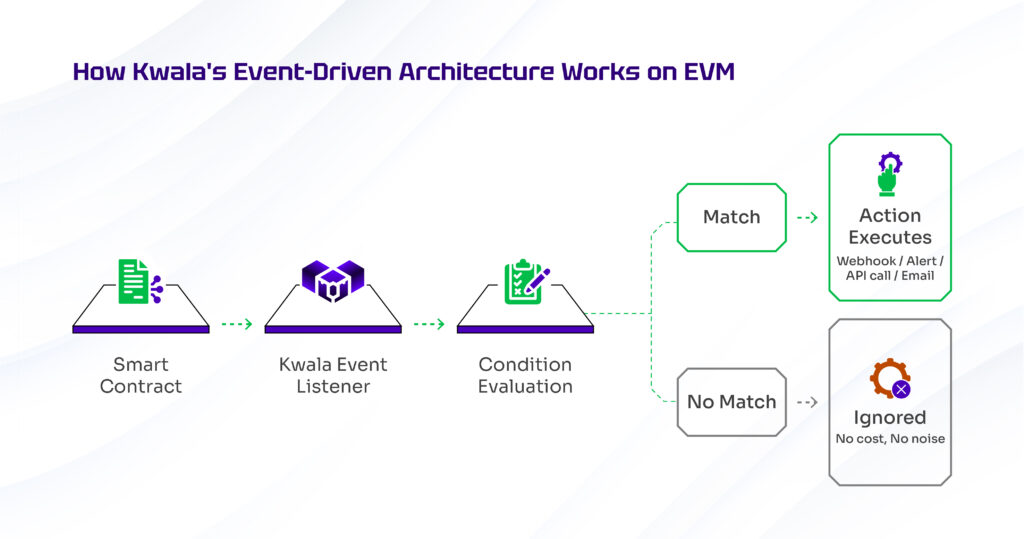 How Kwala's Event-Driven Architecture Works on EVM

Smart Contract

Kwala Event Listener

Condition Evaluation

Match

Action Executes

Webhook / Alert / API call / Email

No Match

Ignored

No cost, No noise